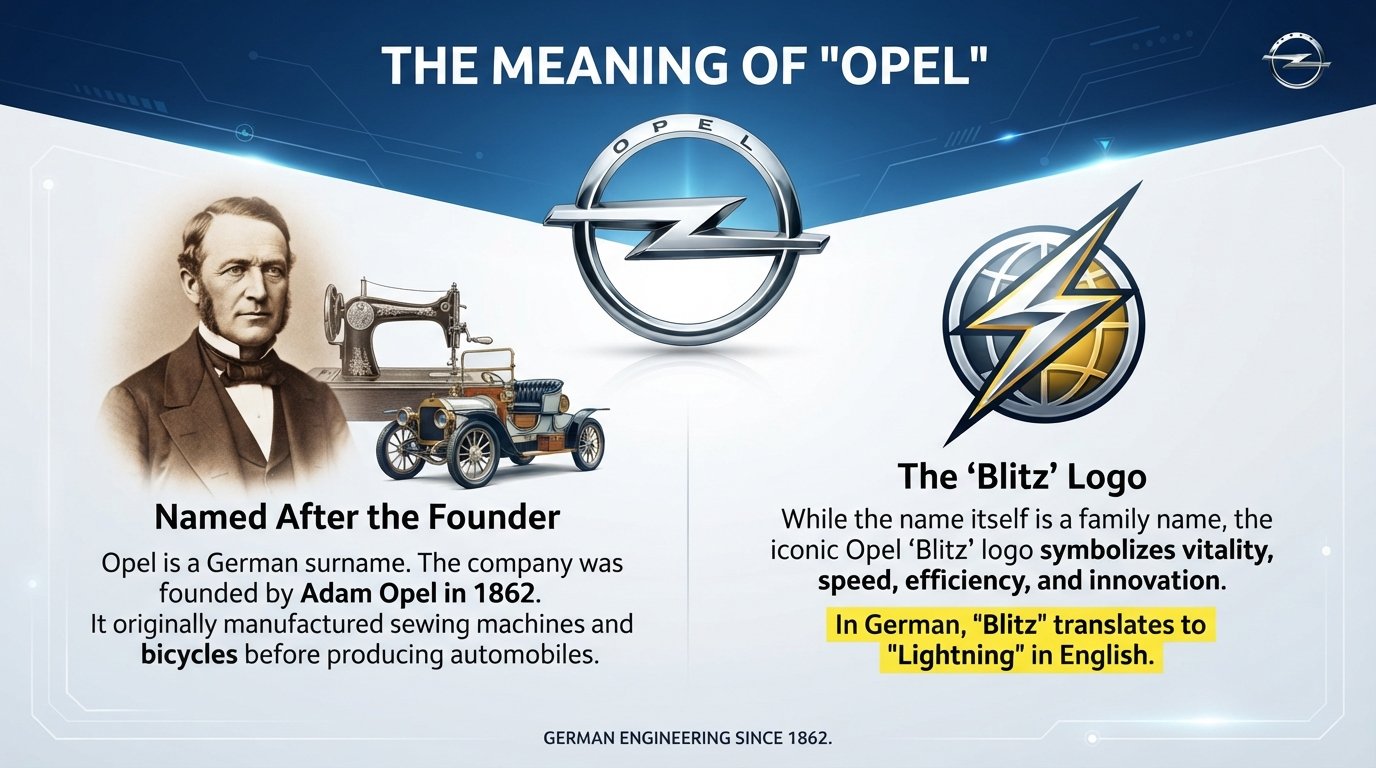 THE MEANING OF "OPEL"

OPEL

Named After the Founder

Opel is a German surname. The company was founded by Adam Opel in 1862.
It originally manufactured sewing machines and bicycles before producing automobiles.

The ‘Blitz’ Logo

While the name itself is a family name, the iconic Opel ‘Blitz’ logo symbolizes vitality, speed, efficiency, and innovation.

In German, "Blitz" translates to "Lightning" in English.

GERMAN ENGINEERING SINCE 1862.